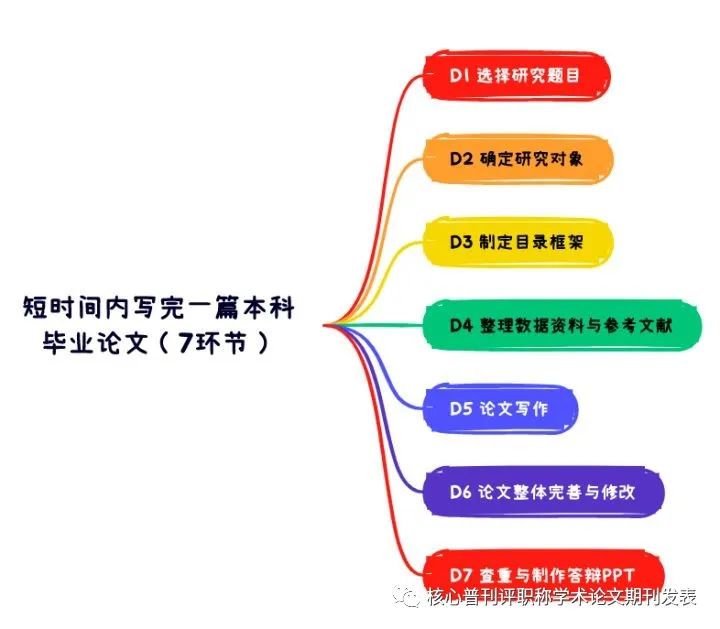 短时间内写完一篇本科毕业论文（7环节）

D1 选择研究题目

D2 确定研究对象

D3 制定目录框架

D4 整理数据资料与参考文献

D5 论文写作

D6 论文整体完善与修改

D7 查重与制作答辩PPT

核心普刊评职称学术论文期刊发表